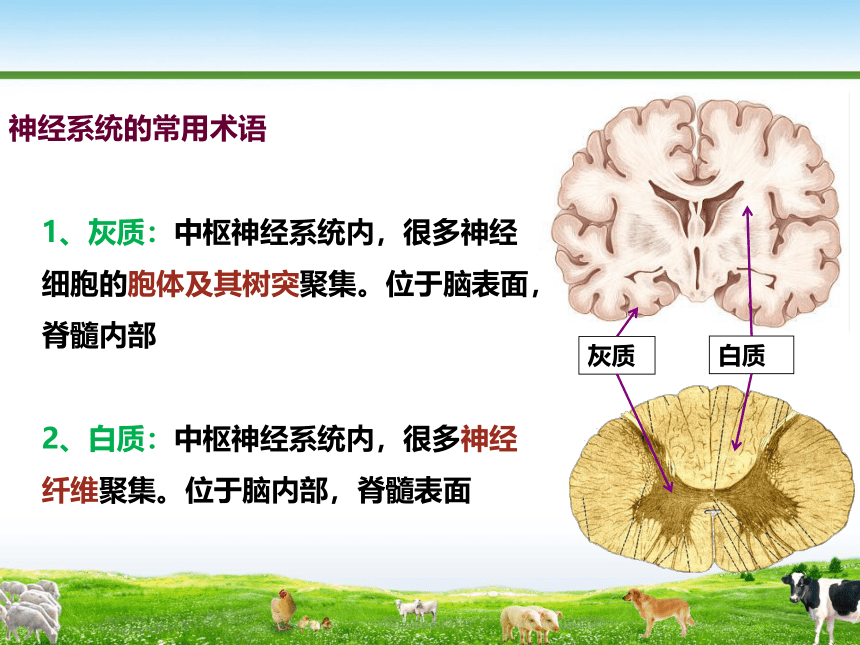 神经系统的常用术语

1、灰质：中枢神经系统内，很多神经细胞的胞体及其树突聚集。位于脑表面，脊髓内部

2、白质：中枢神经系统内，很多神经纤维聚集。位于脑内部，脊髓表面

灰质

白质